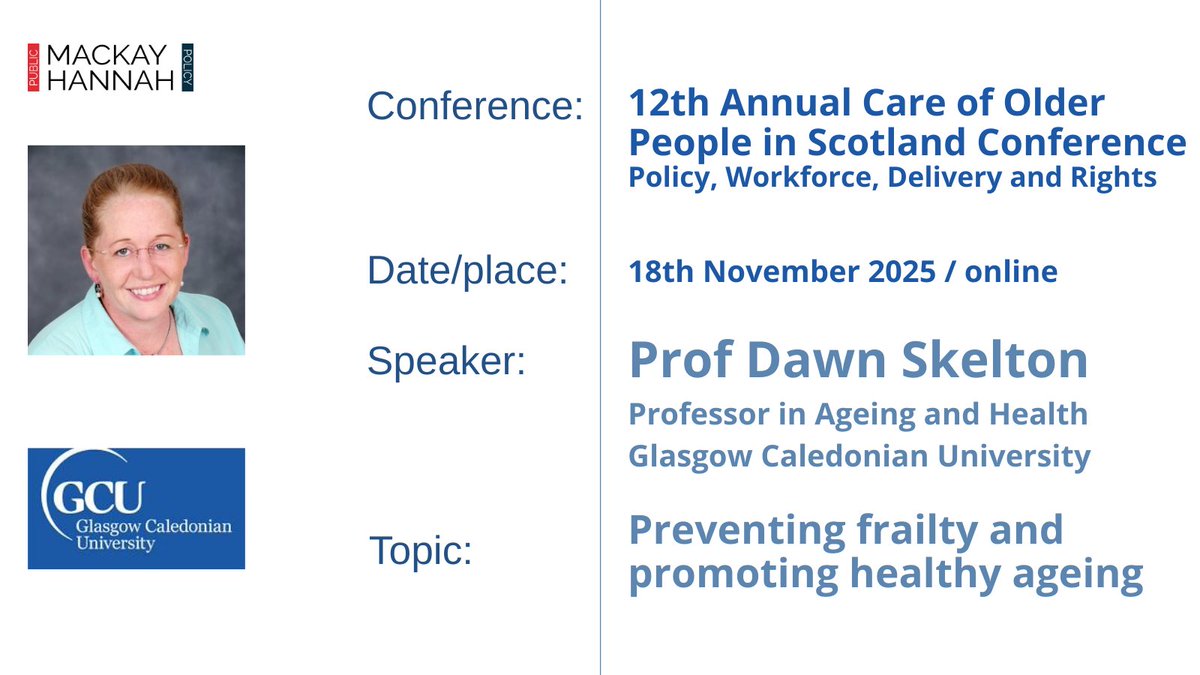 PUBLIC MACKAY HANNAH POLICY

GCU Glasgow Caledonian University

Conference: 12th Annual Care of Older People in Scotland Conference
Policy, Workforce, Delivery and Rights

Date/place: 18th November 2025 / online

Speaker: Prof Dawn Skelton
Professor in Ageing and Health
Glasgow Caledonian University

Topic: Preventing frailty and promoting healthy ageing